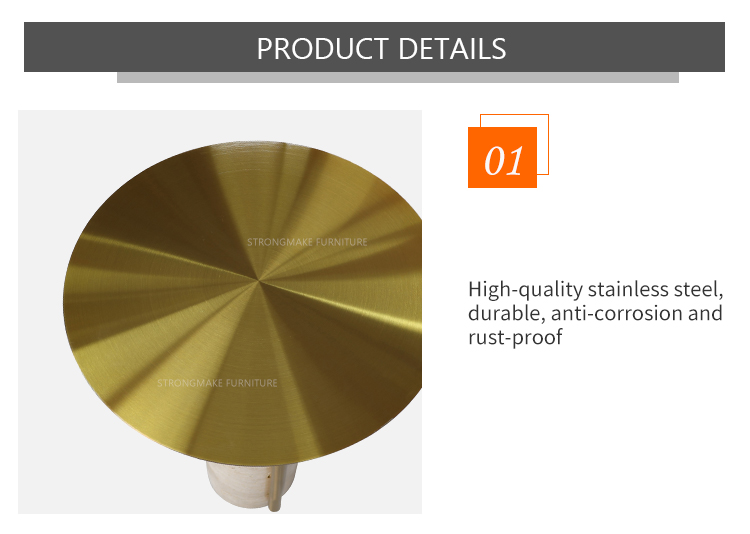 PRODUCT DETAILS

STRONGMAKE FURNITURE

STRONGMAKE FURNITURE

01

High-quality stainless steel, durable, anti-corrosion and rust-proof